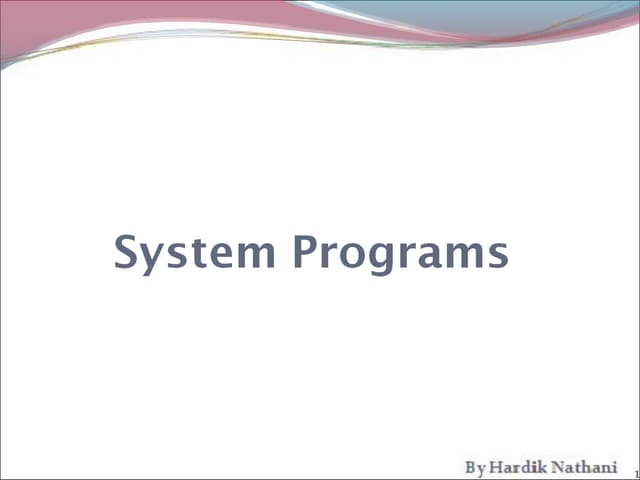 System Programs

By Hardik Nathani

1